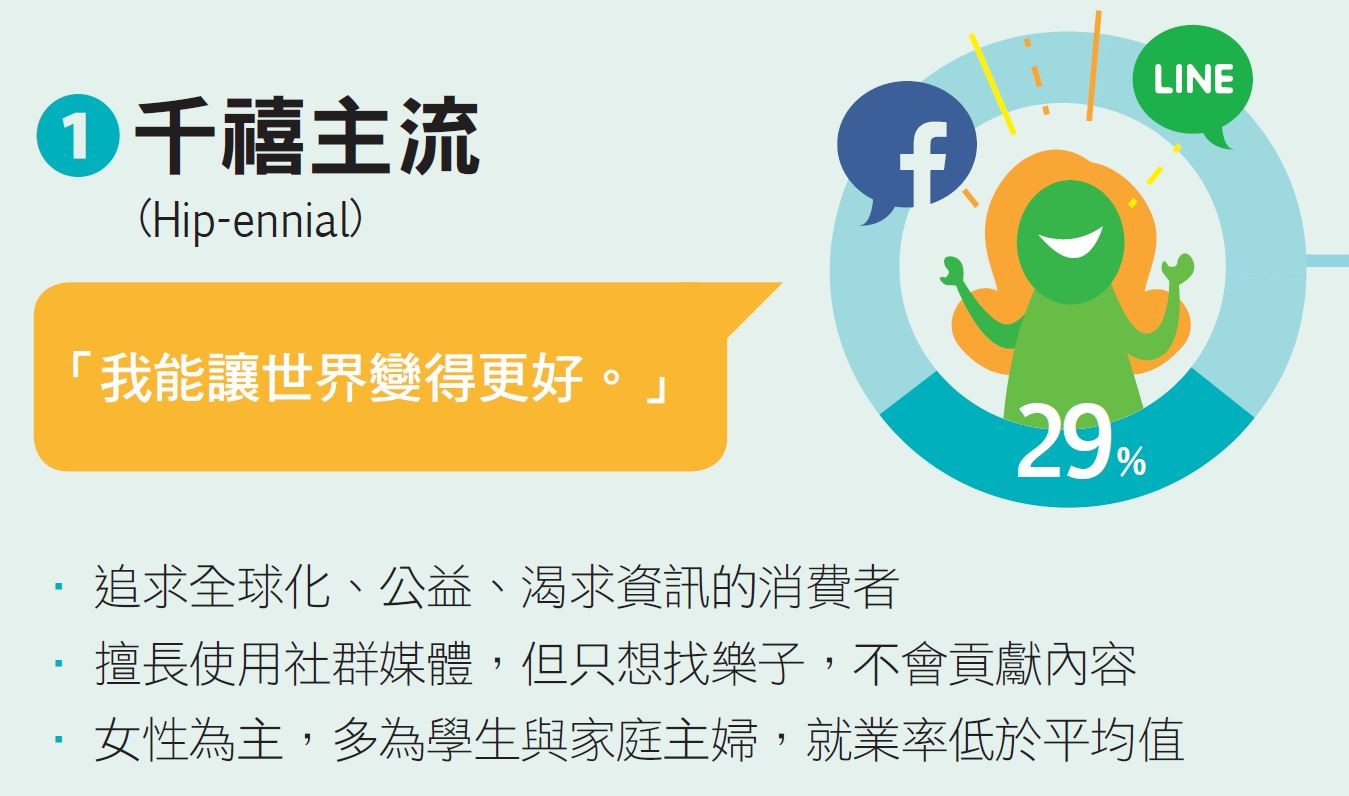 1 千禧主流
(Hip-ennial)

「我能讓世界變得更好。」

f

LINE

29%

· 追求全球化、公益、渴求資訊的消費者
· 擅長使用社群媒體，但只想找樂子，不會貢獻內容
· 女性為主，多為學生與家庭主婦，就業率低於平均值